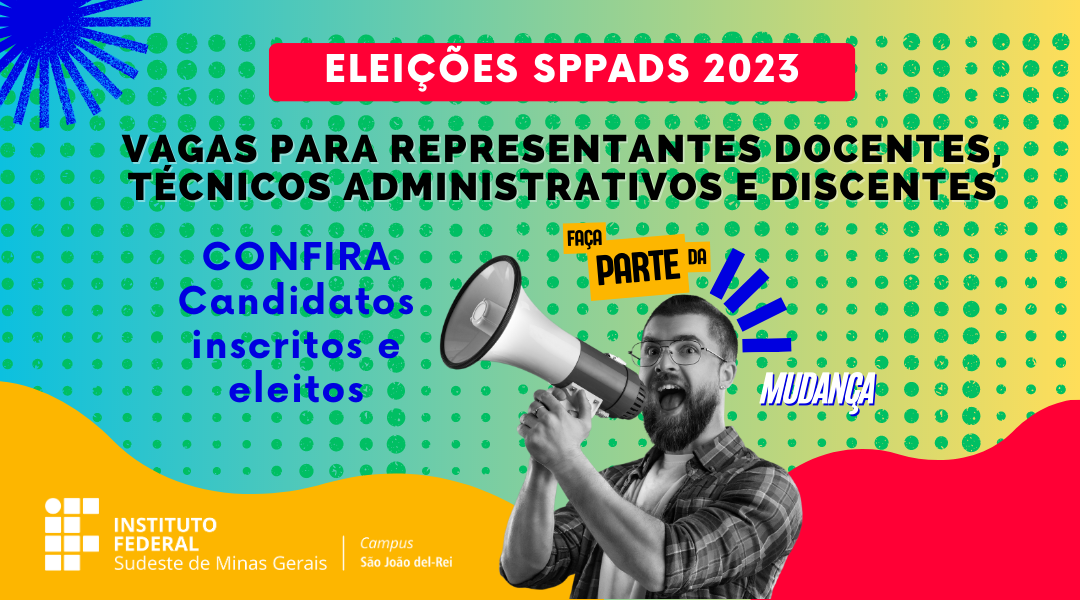 ELEIÇÕES SPPADS 2023

VAGAS PARA REPRESENTANTES DOCENTES, TÉCNICOS ADMINISTRATIVOS E DISCENTES

CONFIRA
Candidatos inscritos e eleitos

FAÇA PARTE DA MUDANÇA

INSTITUTO FEDERAL
Sudeste de Minas Gerais

Campus
São João del-Rei